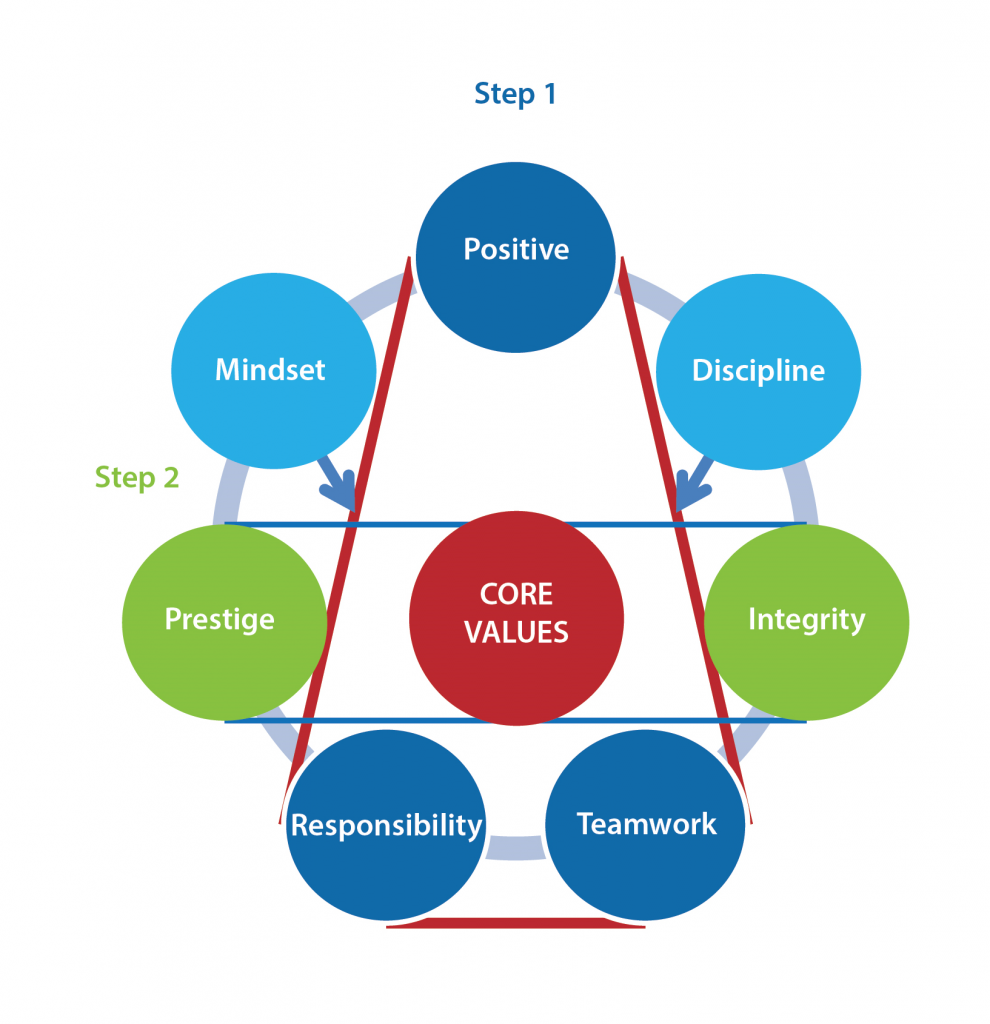 Step 1

Positive

Mindset

Discipline

Step 2

Prestige

CORE VALUES

Integrity

Responsibility

Teamwork